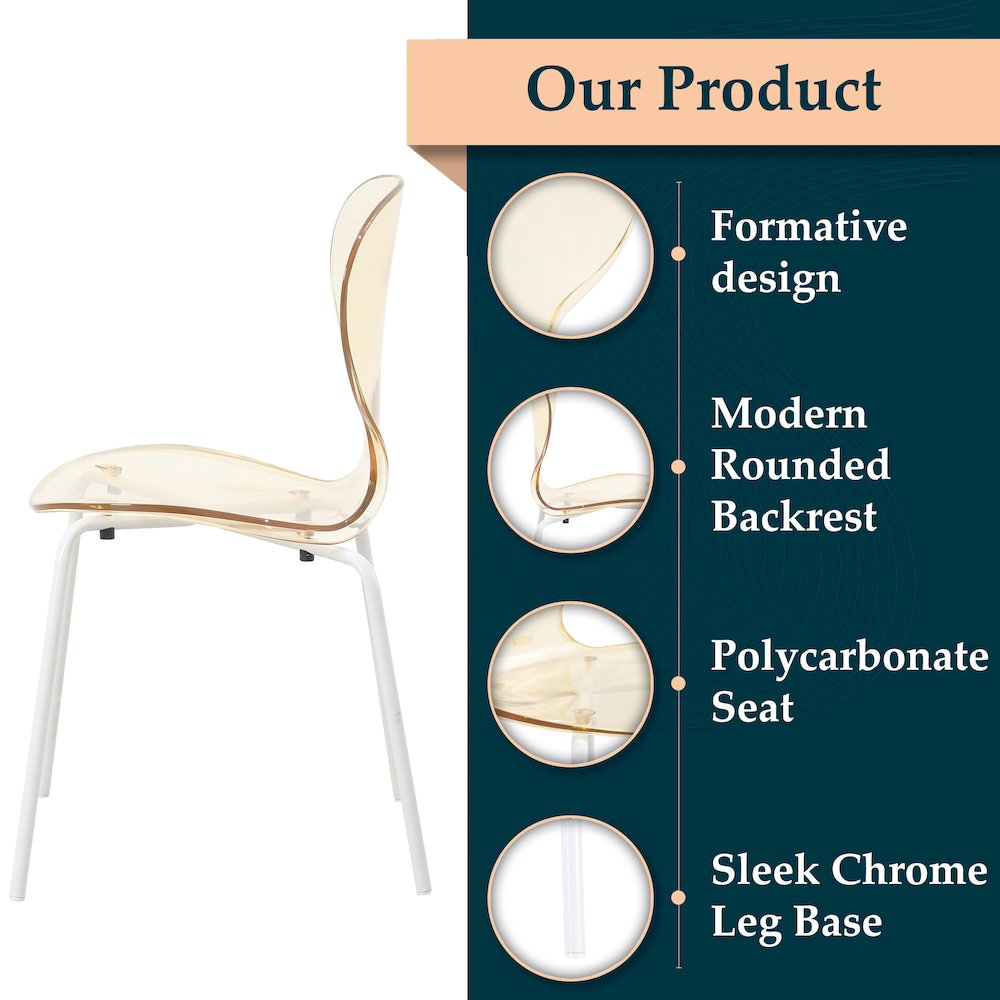 Our Product

Formative design

Modern Rounded Backrest

Polycarbonate Seat

Sleek Chrome Leg Base